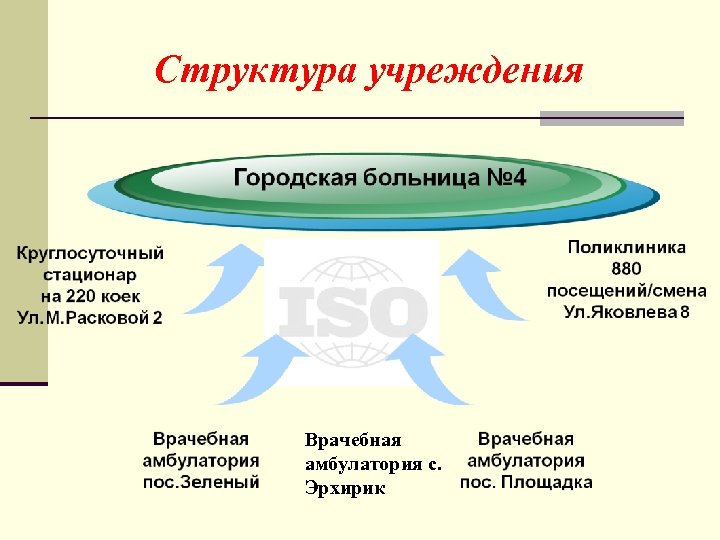 Структура учреждения

Городская больница №4

Круглосуточный стационар на 220 коек Ул.М.Расковой 2

ISO

Поликлиника 880 посещений/смена Ул.Яковлева 8

Врачебная амбулатория пос.Зеленый

Врачебная амбулатория с. Эрхирик

Врачебная амбулатория пос. Площадка